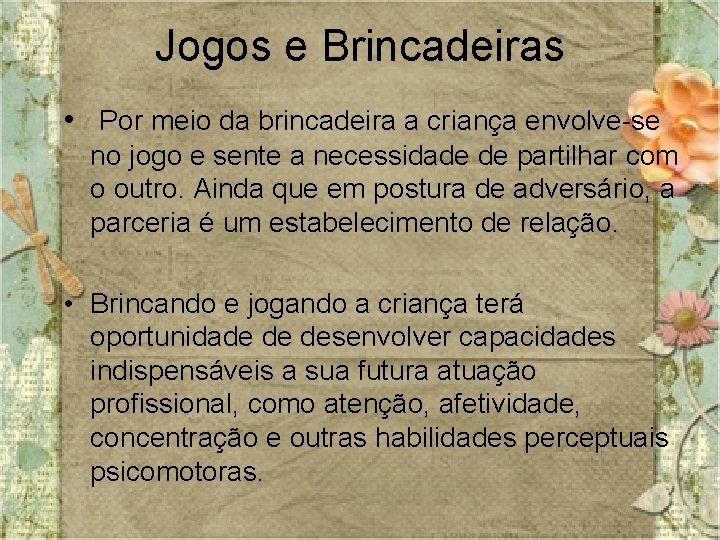 Jogos e Brincadeiras

• Por meio da brincadeira a criança envolve-se no jogo e sente a necessidade de partilhar com o outro. Ainda que em postura de adversário, a parceria é um estabelecimento de relação.

• Brincando e jogando a criança terá oportunidade de desenvolver capacidades indispensáveis a sua futura atuação profissional, como atenção, afetividade, concentração e outras habilidades perceptuais psicomotoras.